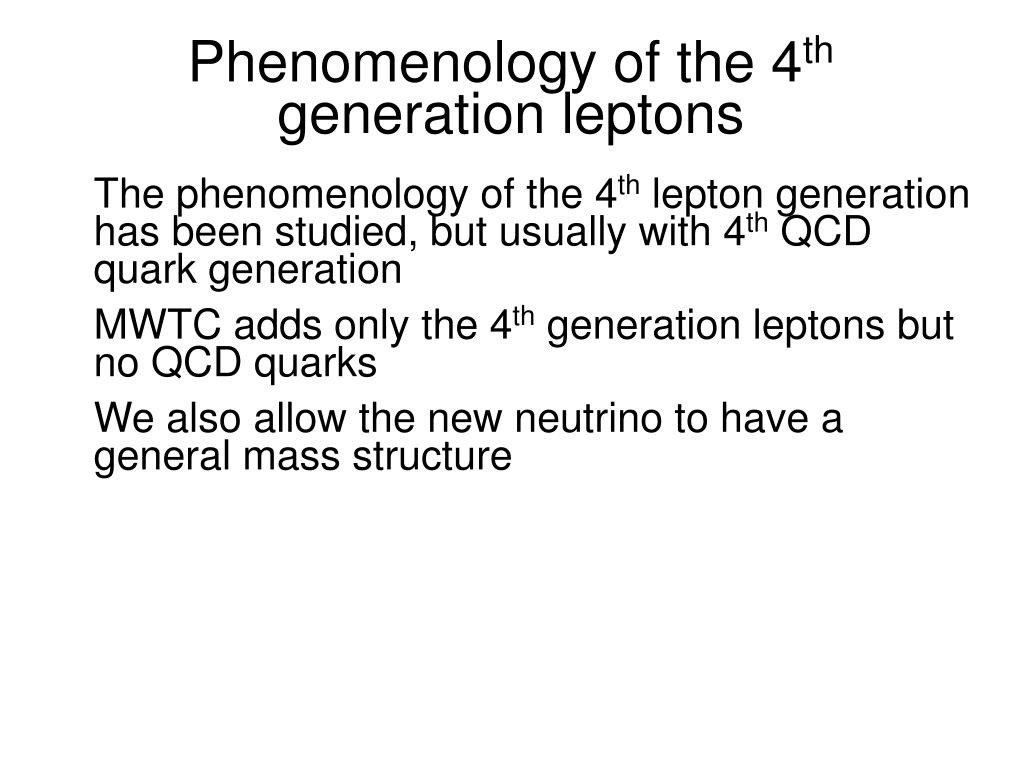 Phenomenology of the 4$^{th}$ generation leptons

The phenomenology of the 4$^{th}$ lepton generation has been studied, but usually with 4$^{th}$ QCD quark generation

MWTC adds only the 4$^{th}$ generation leptons but no QCD quarks

We also allow the new neutrino to have a general mass structure